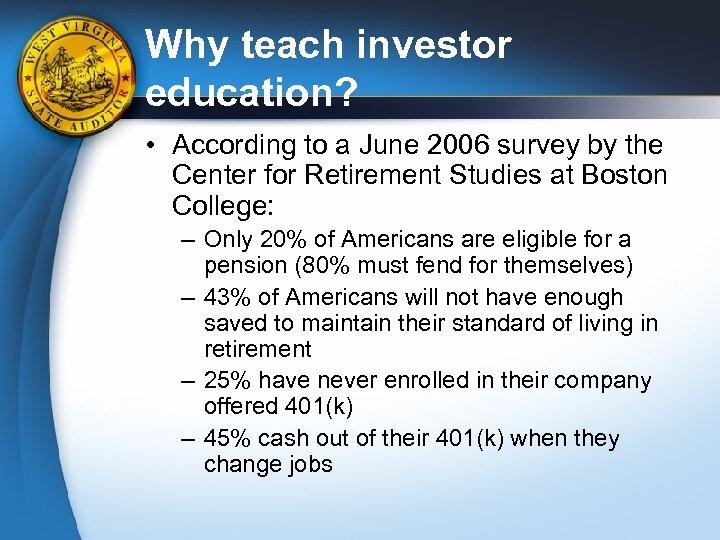 WEST VIRGINIA STATE AUDITOR

Why teach investor education?

• According to a June 2006 survey by the Center for Retirement Studies at Boston College:

– Only 20% of Americans are eligible for a pension (80% must fend for themselves)

– 43% of Americans will not have enough saved to maintain their standard of living in retirement

– 25% have never enrolled in their company offered 401(k)

– 45% cash out of their 401(k) when they change jobs